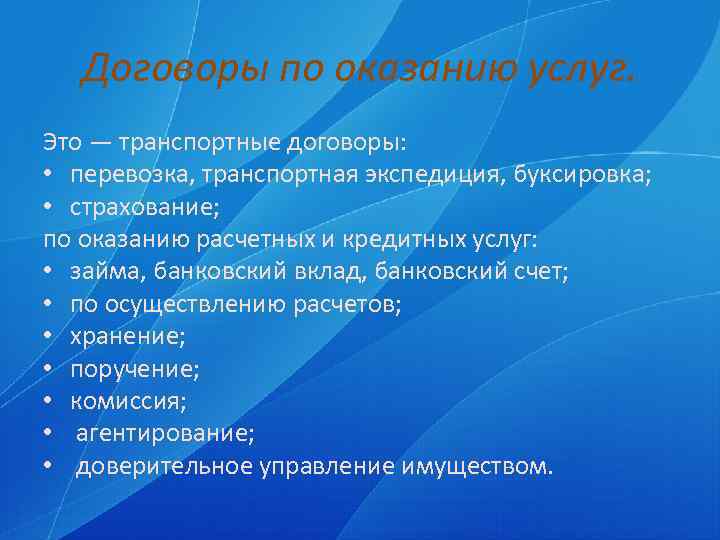 Договоры по оказанию услуг.

Это — транспортные договоры:
• перевозка, транспортная экспедиция, буксировка;
• страхование;
по оказанию расчетных и кредитных услуг:
• займа, банковский вклад, банковский счет;
• по осуществлению расчетов;
• хранение;
• поручение;
• комиссия;
• агентирование;
• доверительное управление имуществом.